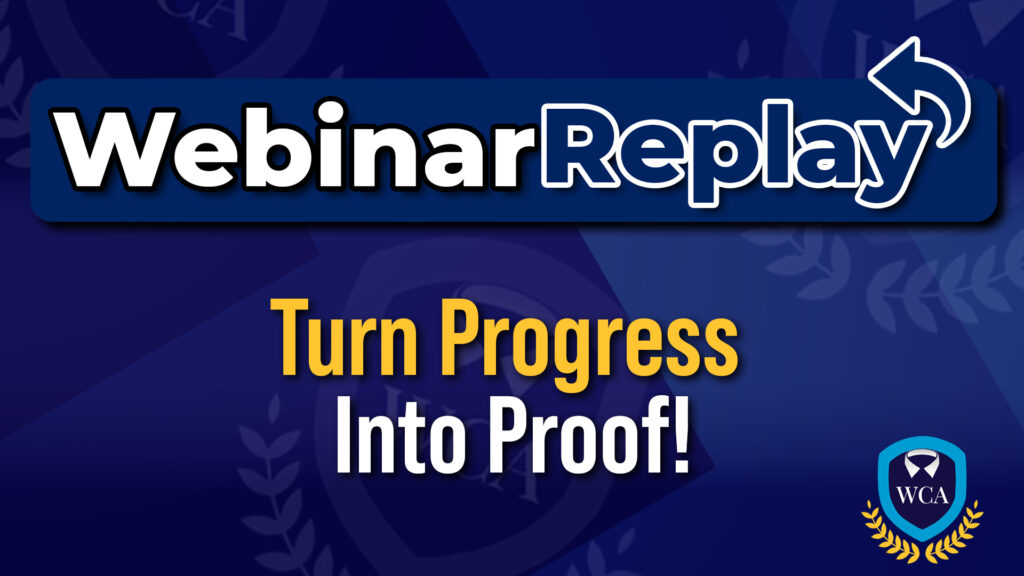 WebinarReplay

Turn Progress
Into Proof!

WCA